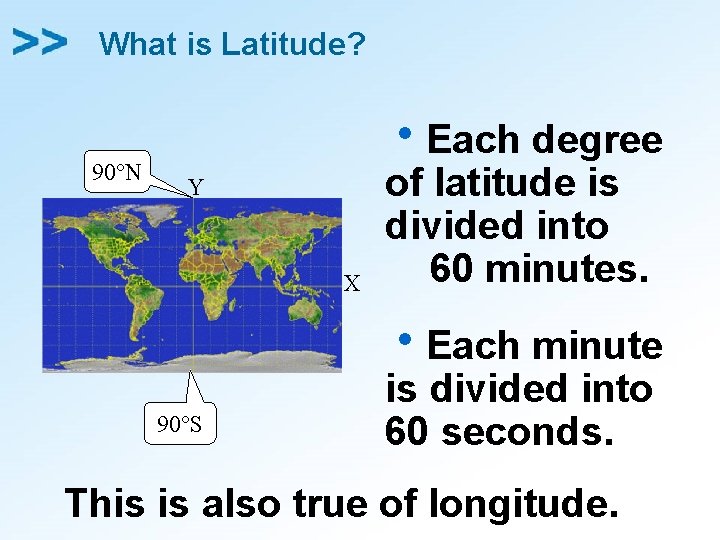 >> What is Latitude?

90°N

Y

X

90°S

• Each degree of latitude is divided into 60 minutes.

• Each minute is divided into 60 seconds.

This is also true of longitude.